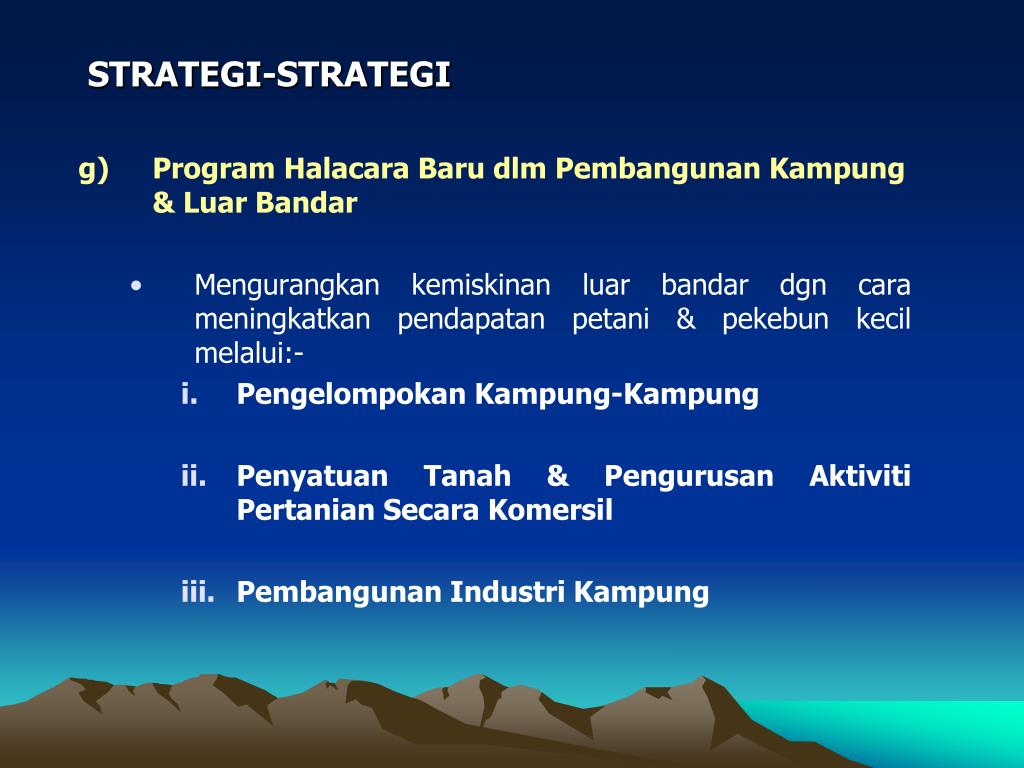 STRATEGI-STRATEGI

g) Program Halacara Baru dlm Pembangunan Kampung & Luar Bandar

• Mengurangkan kemiskinan luar bandar dgn cara meningkatkan pendapatan petani & pekebun kecil melalui:-

i. Pengelompokan Kampung-Kampung

ii. Penyatuan Tanah & Pengurusan Aktiviti Pertanian Secara Komersil

iii. Pembangunan Industri Kampung